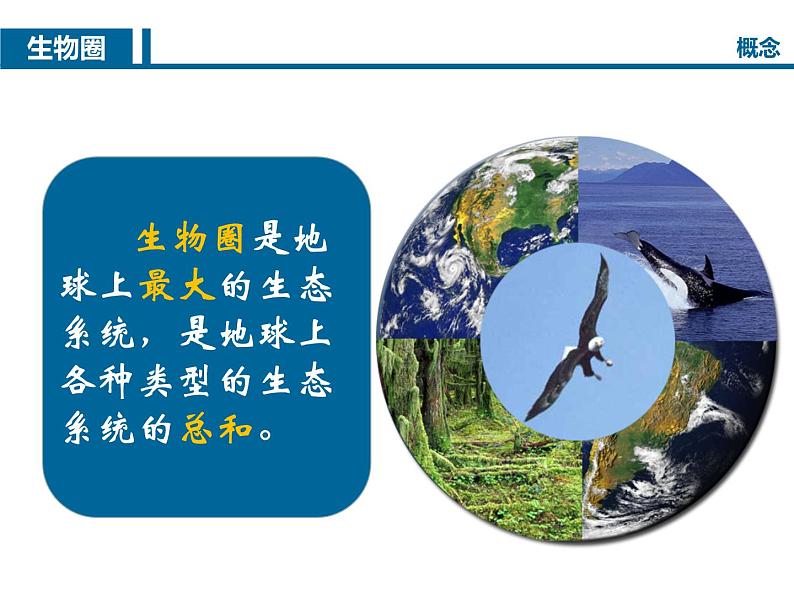 生物圈

概念

生物圈是地球上最大的生态系统，是地球上各种类型的生态系统的总和。